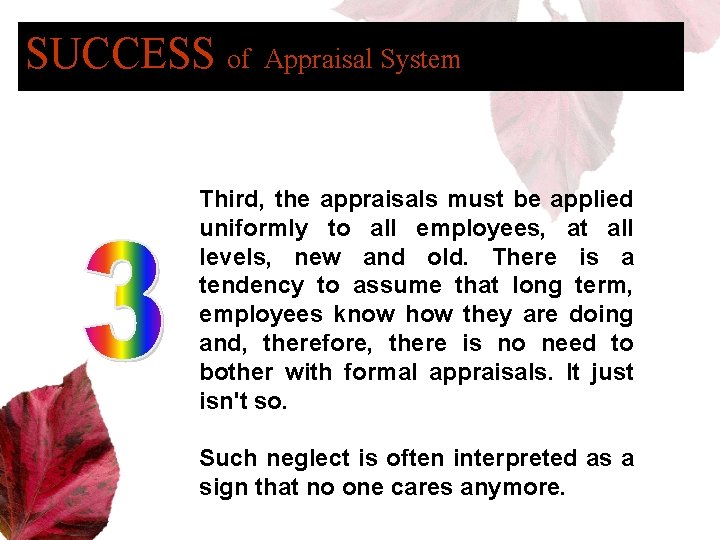 SUCCESS of Appraisal System

3

Third, the appraisals must be applied uniformly to all employees, at all levels, new and old. There is a tendency to assume that long term, employees know how they are doing and, therefore, there is no need to bother with formal appraisals. It just isn't so.

Such neglect is often interpreted as a sign that no one cares anymore.